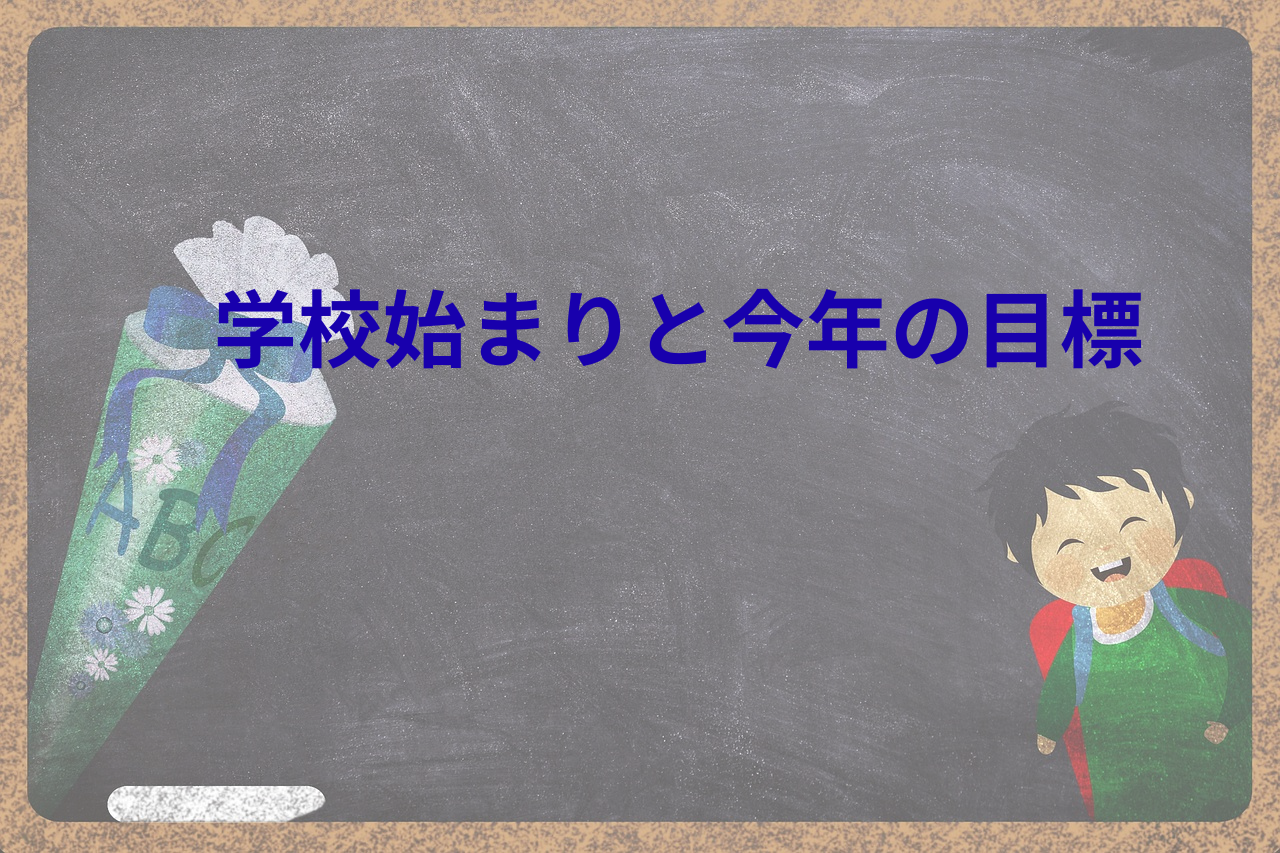 学校始まりと今年の目標

ABC